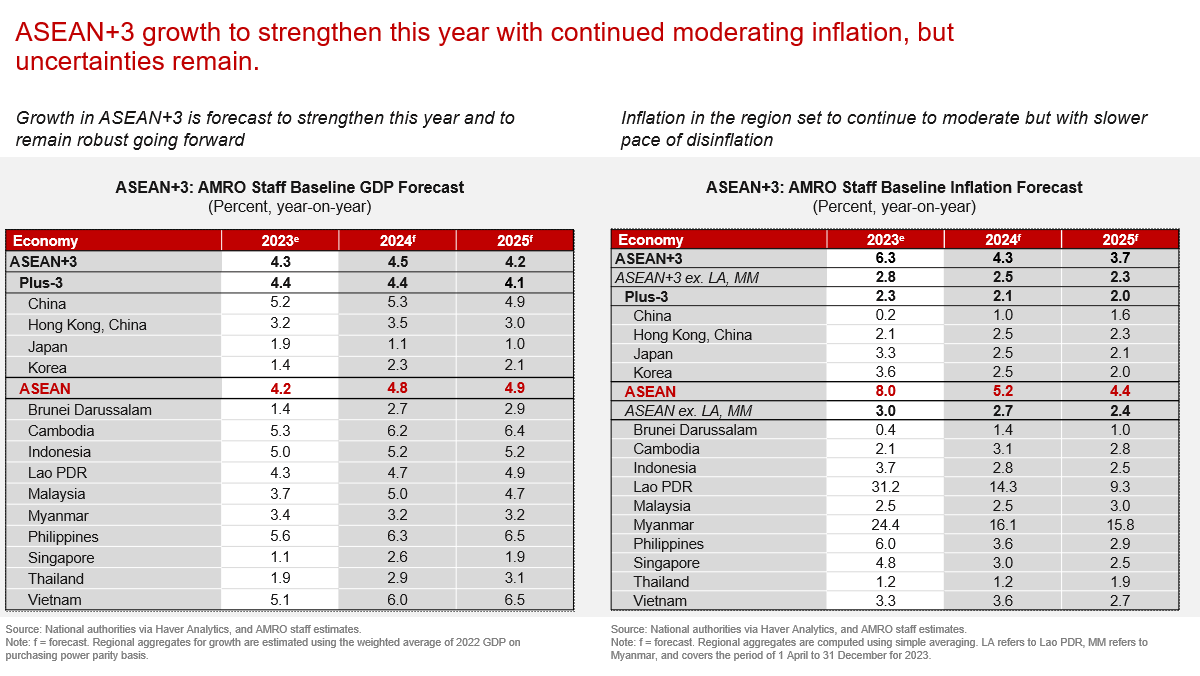 ASEAN+3 growth to strengthen this year with continued moderating inflation, but uncertainties remain.

Growth in ASEAN+3 is forecast to strengthen this year and to remain robust going forward

ASEAN+3: AMRO Staff Baseline GDP Forecast
(Percent, year-on-year)

| Economy | 2023$^e$ | 2024$^f$ | 2025$^f$ |
|---|---|---|---|
| ASEAN+3 | 4.3 | 4.5 | 4.2 |
| Plus-3 | 4.4 | 4.4 | 4.1 |
| China | 5.2 | 5.3 | 4.9 |
| Hong Kong, China | 3.2 | 3.5 | 3.0 |
| Japan | 1.9 | 1.1 | 1.0 |
| Korea | 1.4 | 2.3 | 2.1 |
| ASEAN | 4.2 | 4.8 | 4.9 |
| Brunei Darussalam | 1.4 | 2.7 | 2.9 |
| Cambodia | 5.3 | 6.2 | 6.4 |
| Indonesia | 5.0 | 5.2 | 5.2 |
| Lao PDR | 4.3 | 4.7 | 4.9 |
| Malaysia | 3.7 | 5.0 | 4.7 |
| Myanmar | 3.4 | 3.2 | 3.2 |
| Philippines | 5.6 | 6.3 | 6.5 |
| Singapore | 1.1 | 2.6 | 1.9 |
| Thailand | 1.9 | 2.9 | 3.1 |
| Vietnam | 5.1 | 6.0 | 6.5 |

Source: National authorities via Haver Analytics, and AMRO staff estimates.
Note: f = forecast. Regional aggregates for growth are estimated using the weighted average of 2022 GDP on purchasing power parity basis.

Inflation in the region set to continue to moderate but with slower pace of disinflation

ASEAN+3: AMRO Staff Baseline Inflation Forecast
(Percent, year-on-year)

| Economy | 2023$^e$ | 2024$^f$ | 2025$^f$ |
|---|---|---|---|
| ASEAN+3 | 6.3 | 4.3 | 3.7 |
| ASEAN+3 ex. LA, MM | 2.8 | 2.5 | 2.3 |
| Plus-3 | 2.3 | 2.1 | 2.0 |
| China | 0.2 | 1.0 | 1.6 |
| Hong Kong, China | 2.1 | 2.5 | 2.3 |
| Japan | 3.3 | 2.5 | 2.1 |
| Korea | 3.6 | 2.5 | 2.0 |
| ASEAN | 8.0 | 5.2 | 4.4 |
| ASEAN ex. LA, MM | 3.0 | 2.7 | 2.4 |
| Brunei Darussalam | 0.4 | 1.4 | 1.0 |
| Cambodia | 2.1 | 3.1 | 2.8 |
| Indonesia | 3.7 | 2.8 | 2.5 |
| Lao PDR | 31.2 | 14.3 | 9.3 |
| Malaysia | 2.5 | 2.5 | 3.0 |
| Myanmar | 24.4 | 16.1 | 15.8 |
| Philippines | 6.0 | 3.6 | 2.9 |
| Singapore | 4.8 | 3.0 | 2.5 |
| Thailand | 1.2 | 1.2 | 1.9 |
| Vietnam | 3.3 | 3.6 | 2.7 |

Source: National authorities via Haver Analytics, and AMRO staff estimates.
Note: f = forecast. Regional aggregates are computed using simple averaging. LA refers to Lao PDR, MM refers to Myanmar, and covers the period of 1 April to 31 December for 2023.